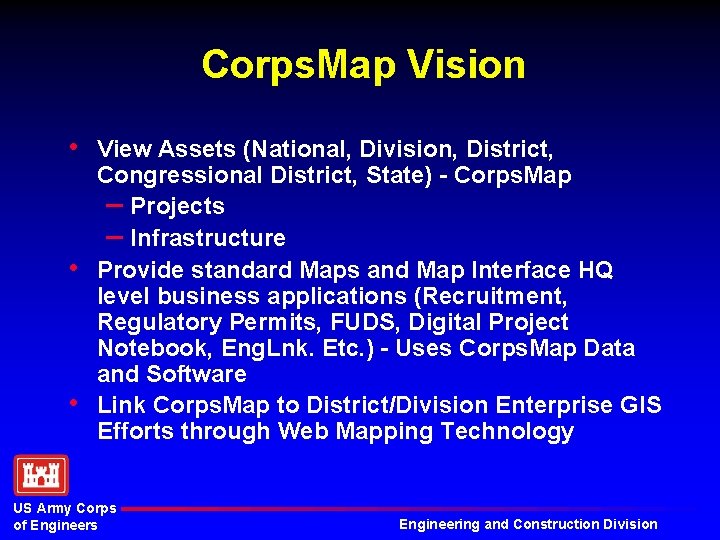 CorpsMap Vision

• View Assets (National, Division, District, Congressional District, State) - CorpsMap
– Projects
– Infrastructure
• Provide standard Maps and Map Interface HQ level business applications (Recruitment, Regulatory Permits, FUDS, Digital Project Notebook, EngLnk. Etc.) - Uses CorpsMap Data and Software
• Link CorpsMap to District/Division Enterprise GIS Efforts through Web Mapping Technology

US Army Corps of Engineers

Engineering and Construction Division